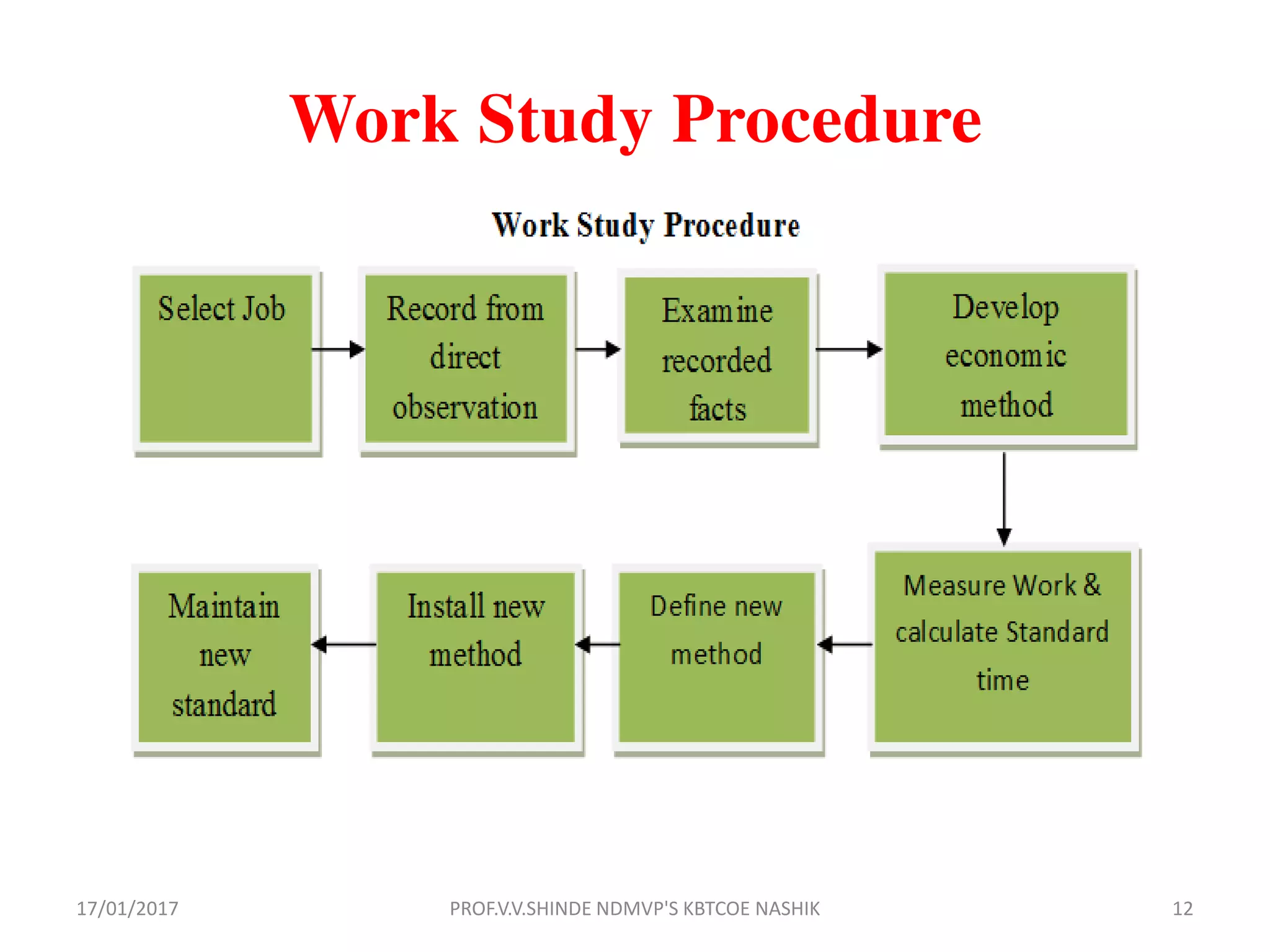 Work Study Procedure

Work Study Procedure

Select Job

Record from direct observation

Examine recorded facts

Develop economic method

Measure Work & calculate Standard time

Define new method

Install new method

Maintain new standard

17/01/2017

PROF.V.V.SHINDE NDMVP'S KBTCOE NASHIK

12